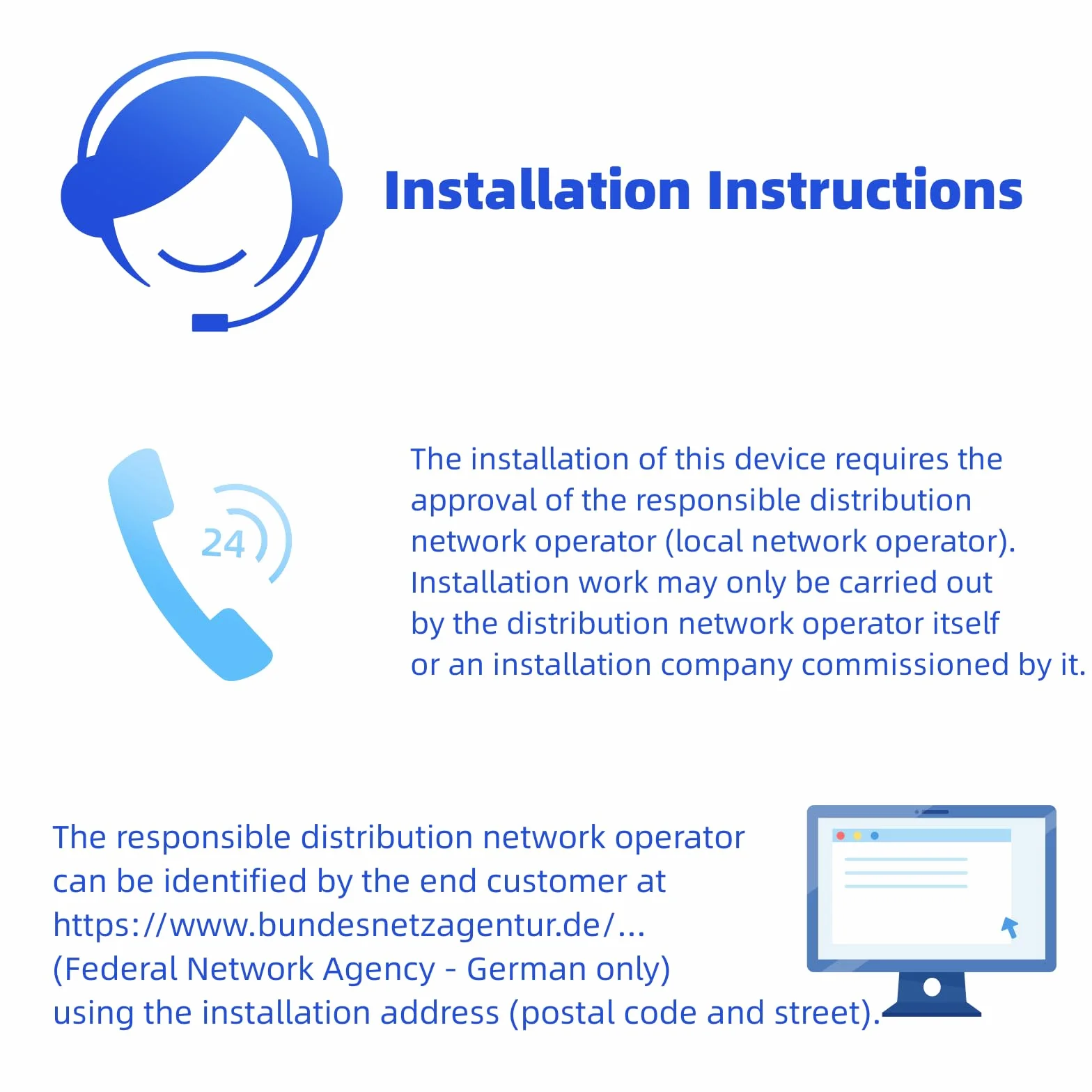 Installation Instructions

24

The installation of this device requires the approval of the responsible distribution network operator (local network operator). Installation work may only be carried out by the distribution network operator itself or an installation company commissioned by it.

The responsible distribution network operator can be identified by the end customer at https://www.bundesnetzagentur.de/... (Federal Network Agency - German only) using the installation address (postal code and street).